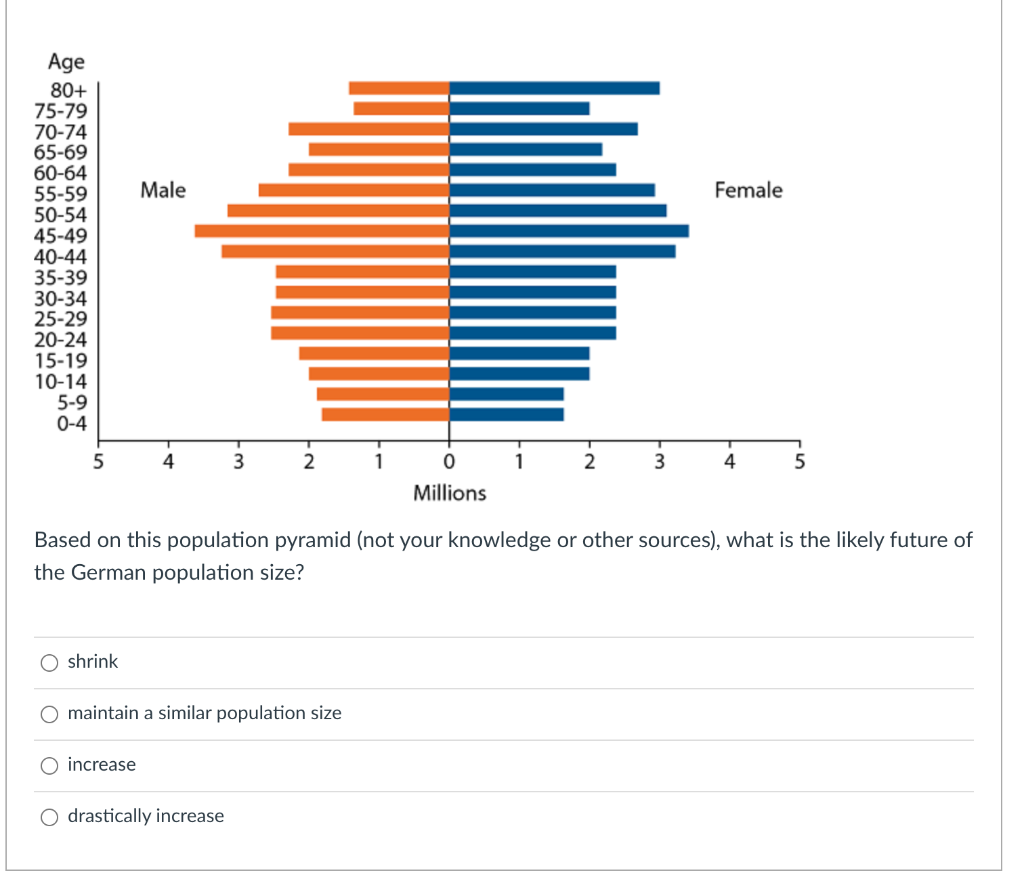 Age
80+
75-79
70-74
65-69
60-64
55-59
50-54
45-49
40-44
35-39
30-34
25-29
20-24
15-19
10-14
5-9
0-4

Male

Female

5 4 3 2 1 0 1 2 3 4 5
Millions

Based on this population pyramid (not your knowledge or other sources), what is the likely future of the German population size?

shrink

maintain a similar population size

increase

drastically increase